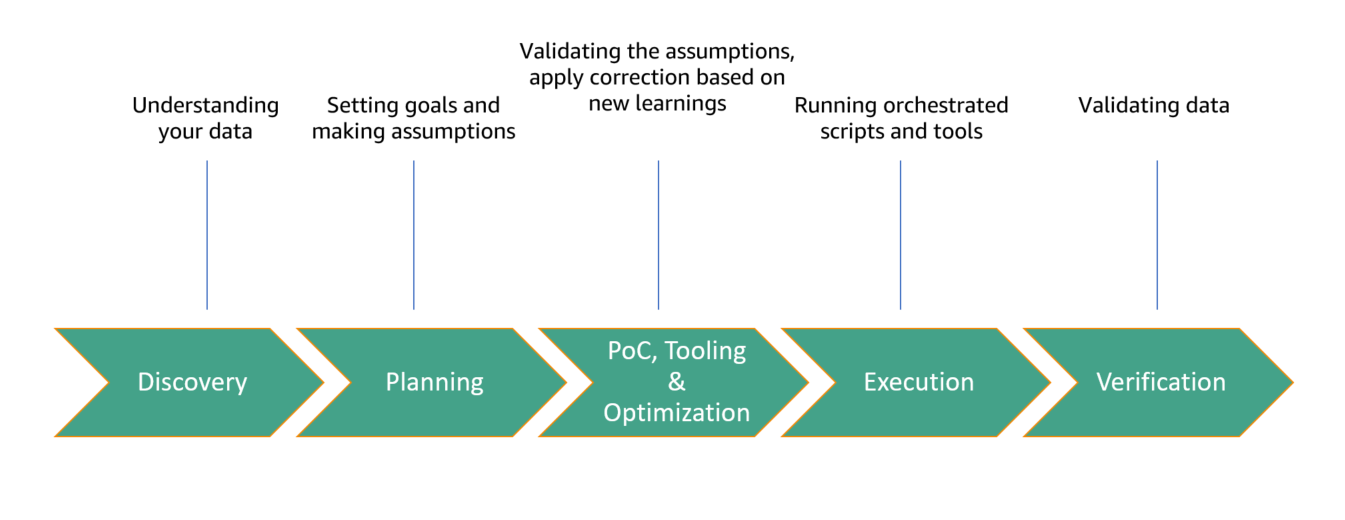 Understanding your data

Setting goals and making assumptions

Validating the assumptions, apply correction based on new learnings

Running orchestrated scripts and tools

Validating data

Discovery

Planning

PoC, Tooling & Optimization

Execution

Verification